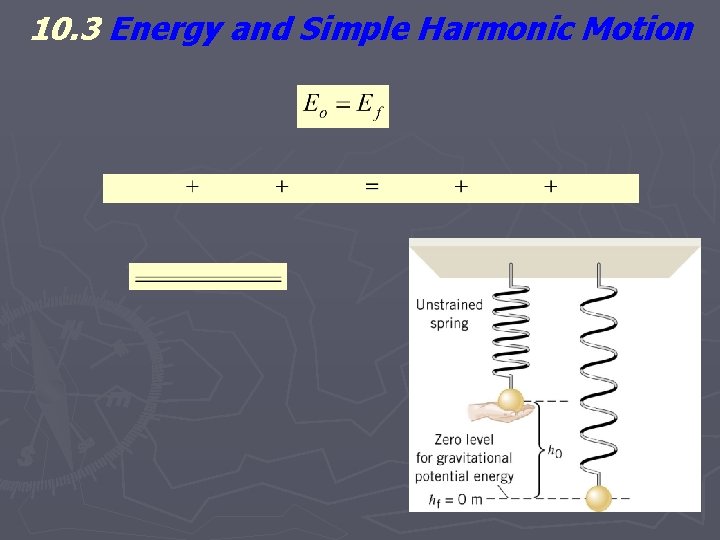 10.3 Energy and Simple Harmonic Motion

$E_o = E_f$

$+ \quad + \quad = \quad + \quad +$

Unstrained spring

Zero level for gravitational potential energy

$h_0$

$h_f = 0$ m